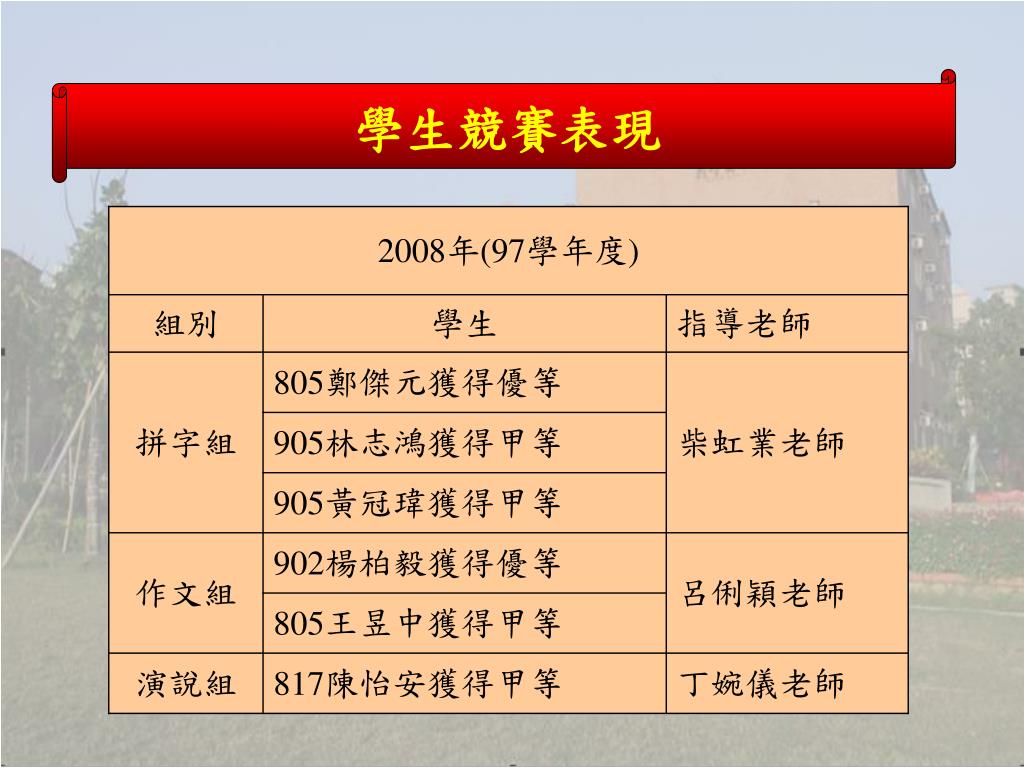 學生競賽表現

| 2008年(97學年度) | | |
|---|---|---|
| 組別 | 學生 | 指導老師 |
| 拼字組 | 805鄭傑元獲得優等 | 柴虹業老師 |
| | 905林志鴻獲得甲等 | |
| | 905黃冠瑋獲得甲等 | |
| 作文組 | 902楊柏毅獲得優等 | 呂俐穎老師 |
| | 805王昱中獲得甲等 | |
| 演說組 | 817陳怡安獲得甲等 | 丁婉儀老師 |